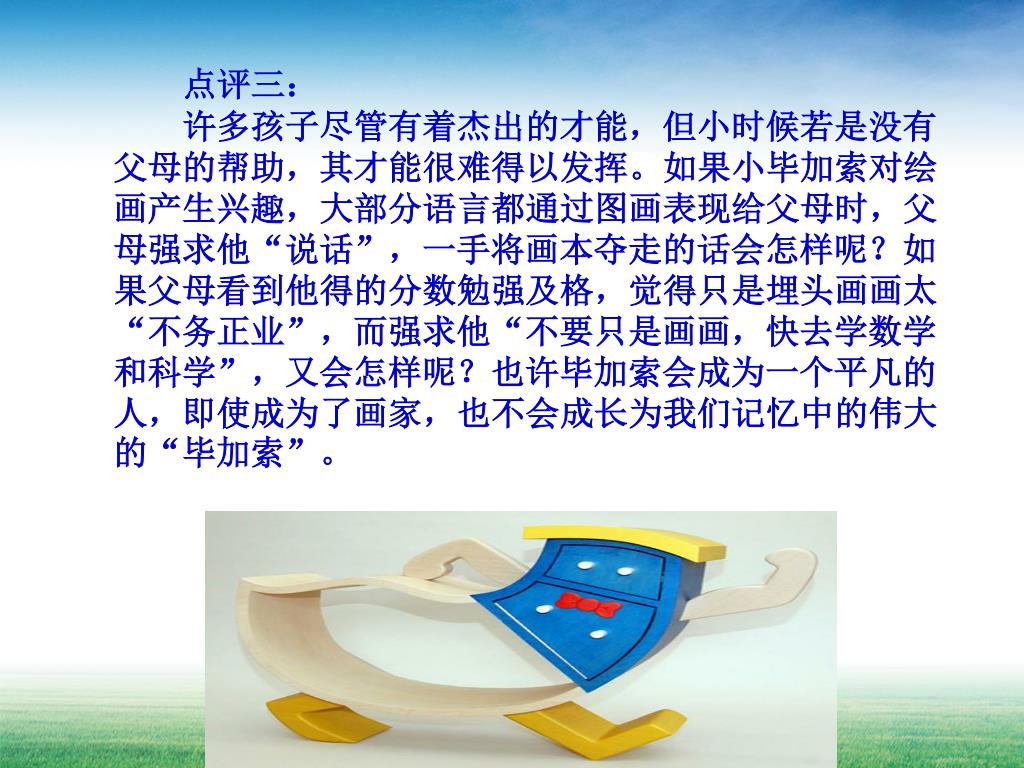 点评三：

许多孩子尽管有着杰出的才能，但小时候若是没有父母的帮助，其才能很难得以发挥。如果小毕加索对绘画产生兴趣，大部分语言都通过图画表现给父母时，父母强求他“说话”，一手将画本夺走的话会怎样呢？如果父母看到他得的分数勉强及格，觉得只是埋头画画太“不务正业”，而强求他“不要只是画画，快去学数学和科学”，又会怎样呢？也许毕加索会成为一个平凡的人，即使成为了画家，也不会成长为我们记忆中的伟大的“毕加索”。